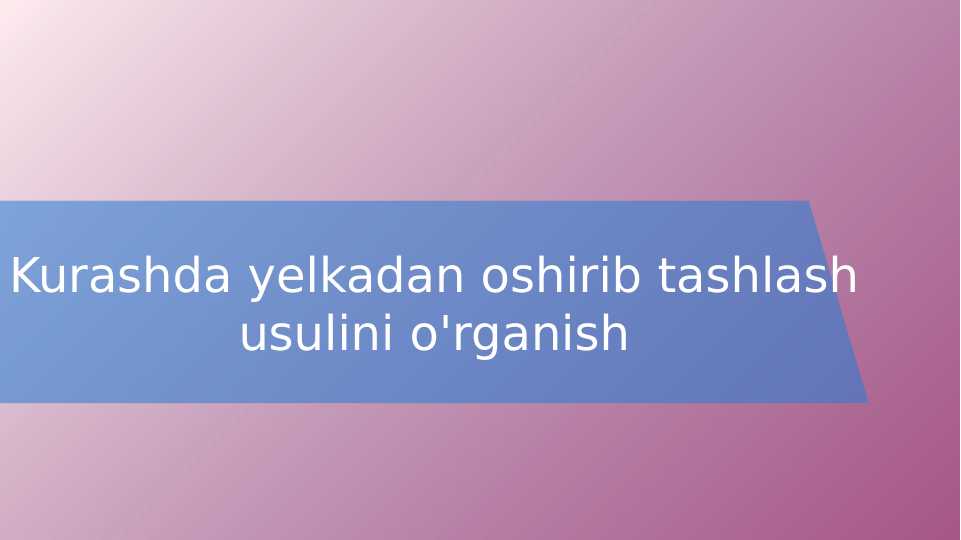 Kurashda yelkadan oshirib tashlash usulini o'rganish